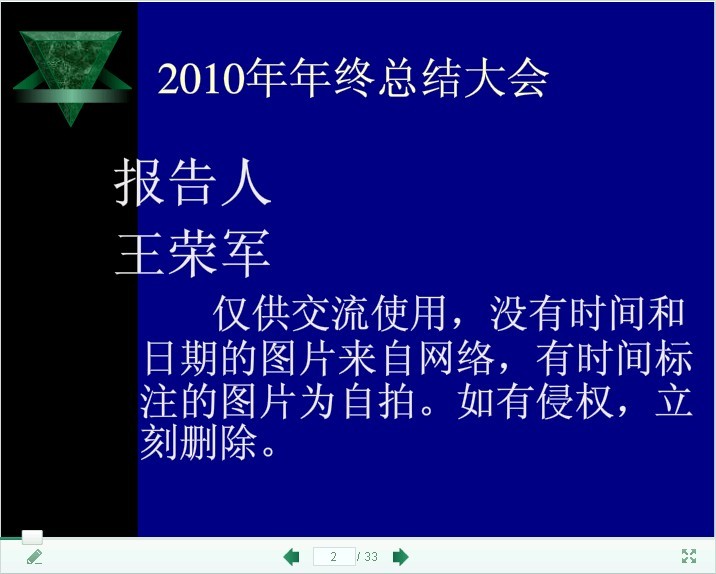 2010年年终总结大会

报告人

王荣军

仅供交流使用，没有时间和日期的图片来自网络，有时间标注的图片为自拍。如有侵权，立刻删除。

2 / 33